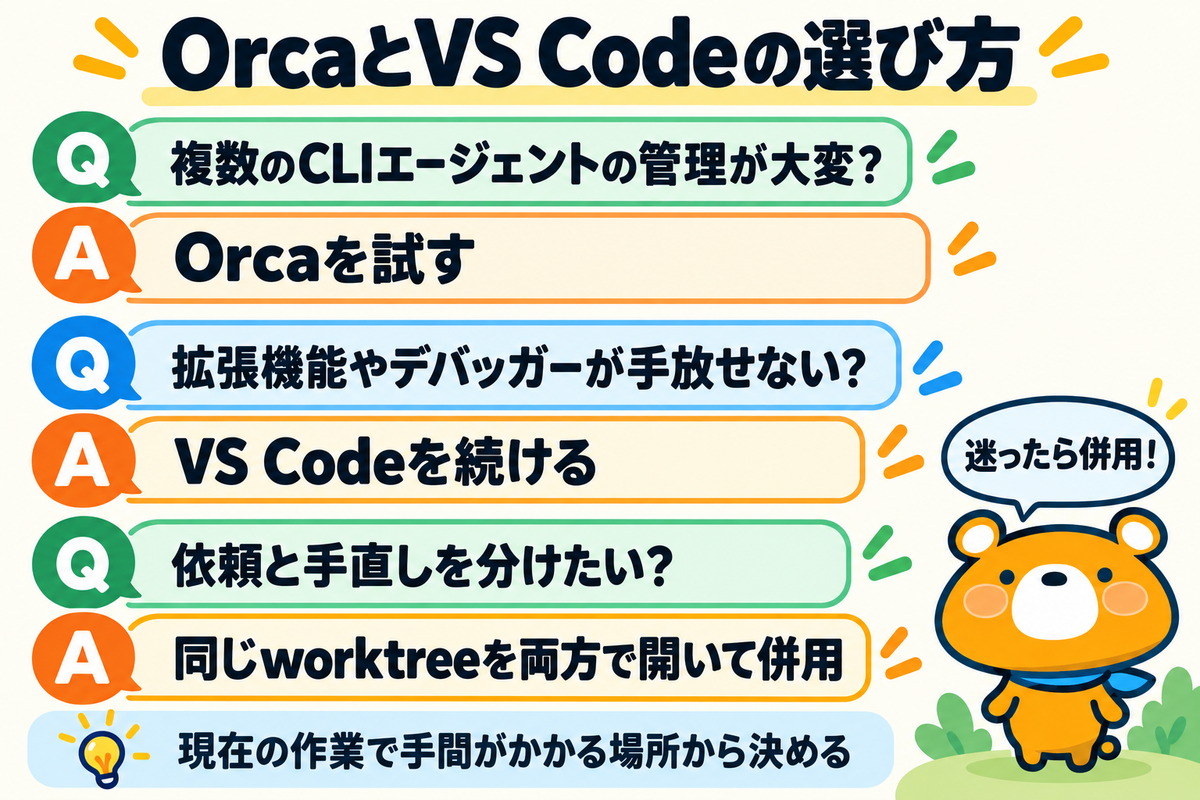 OrcaとVS Codeの選び方

Q 複数のCLIエージェントの管理が大変?

A Orcaを試す

Q 拡張機能やデバッガーが手放せない?

A VS Codeを続ける

Q 依頼と手直しを分けたい?

A 同じworktreeを両方で開いて併用

現在の作業で手間がかかる場所から決める

迷ったら併用!